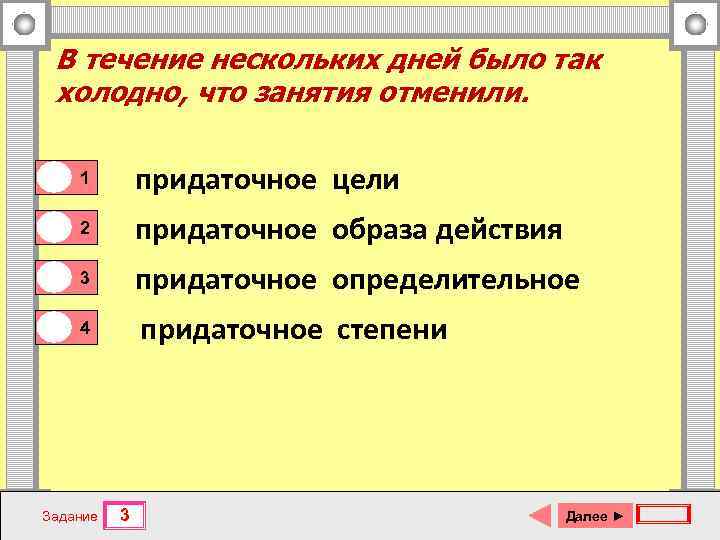 В течение нескольких дней было так холодно, что занятия отменили.

1 придаточное цели

2 придаточное образа действия

3 придаточное определительное

4 придаточное степени

Задание 3

Далее ►